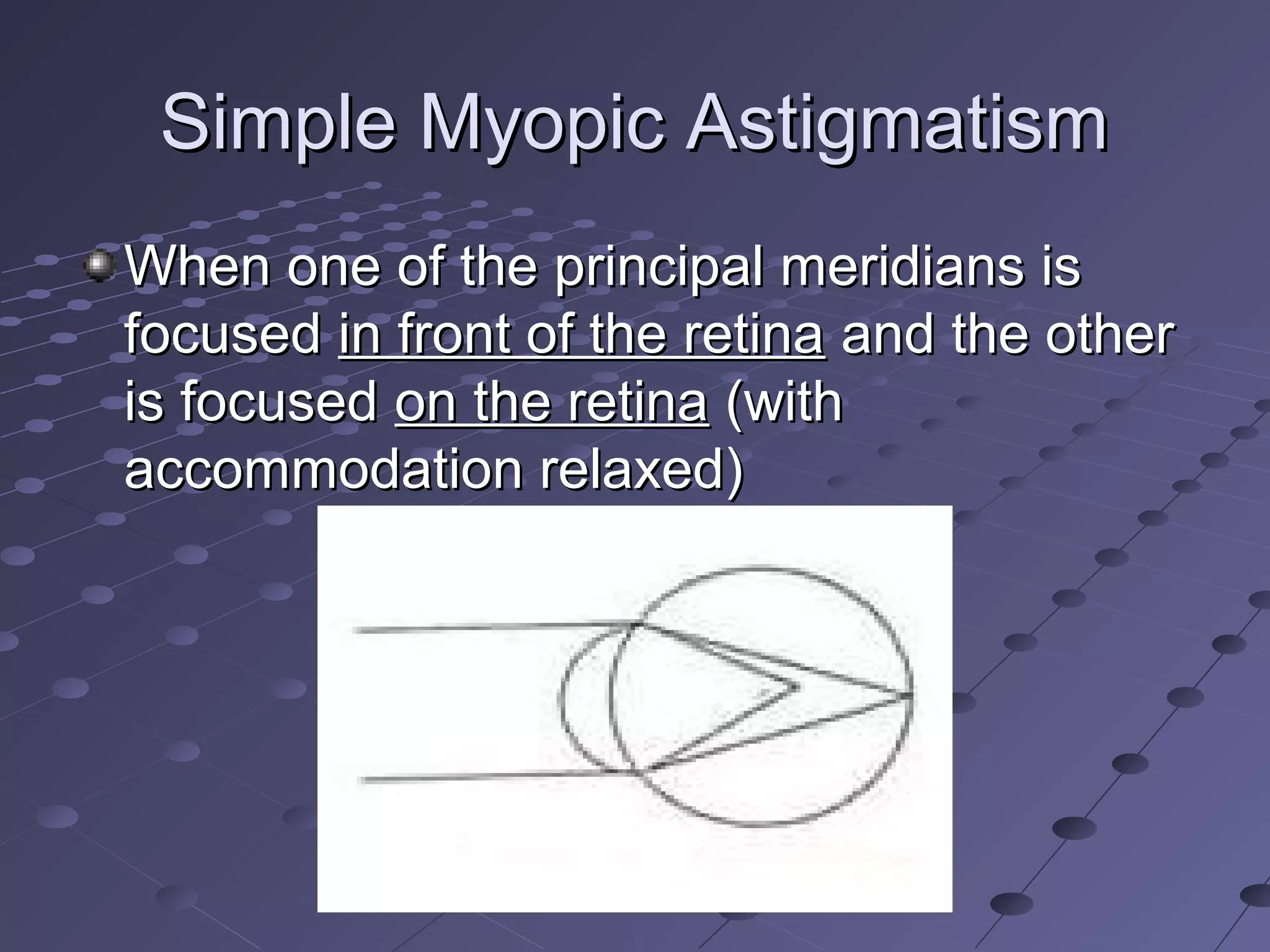 Simple Myopic Astigmatism

When one of the principal meridians is focused in front of the retina and the other is focused on the retina (with accommodation relaxed)